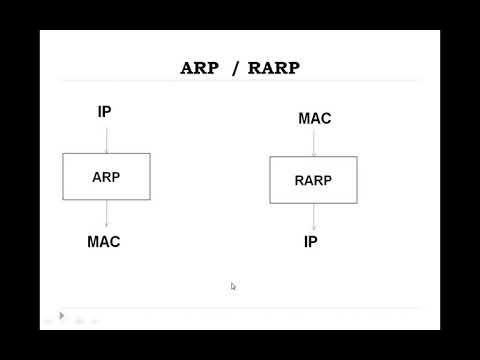 ARP / RARP

IP

ARP

MAC

MAC

RARP

IP